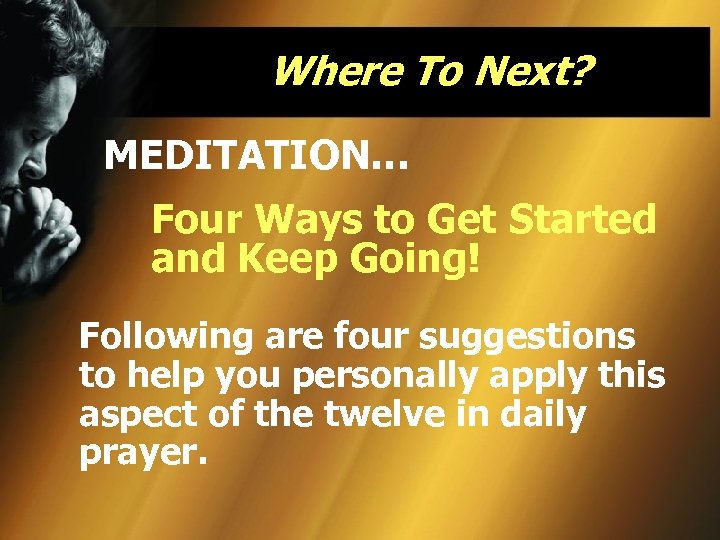 Where To Next?

MEDITATION…

Four Ways to Get Started and Keep Going!

Following are four suggestions to help you personally apply this aspect of the twelve in daily prayer.